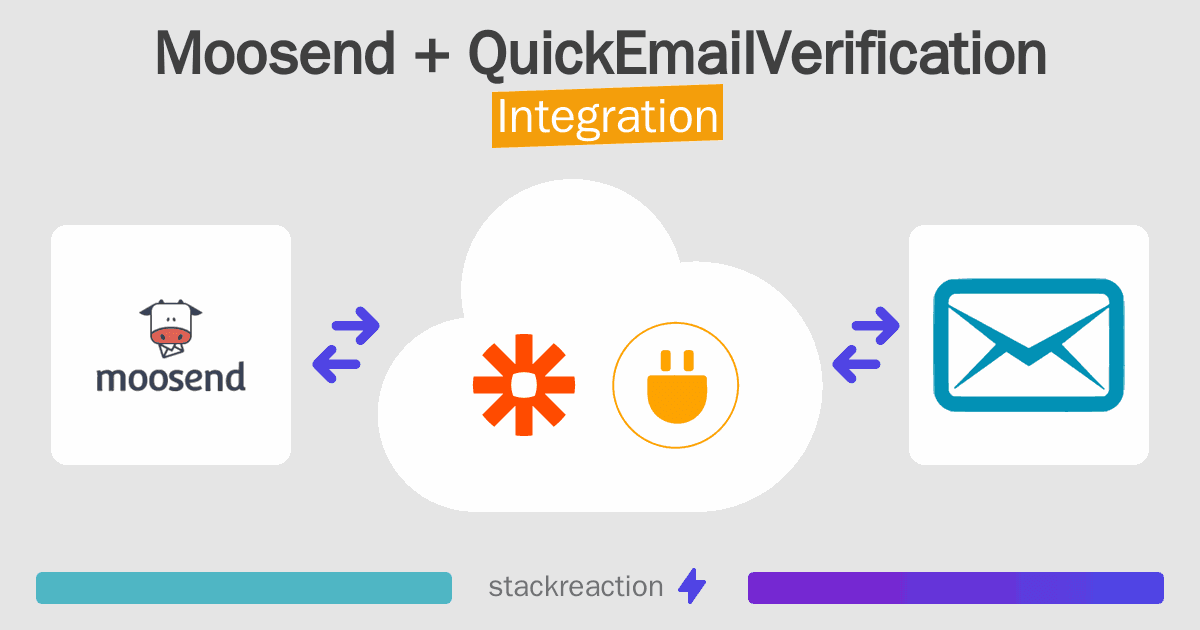 Moosend + QuickEmailVerification
Integration

moosend

stackreaction